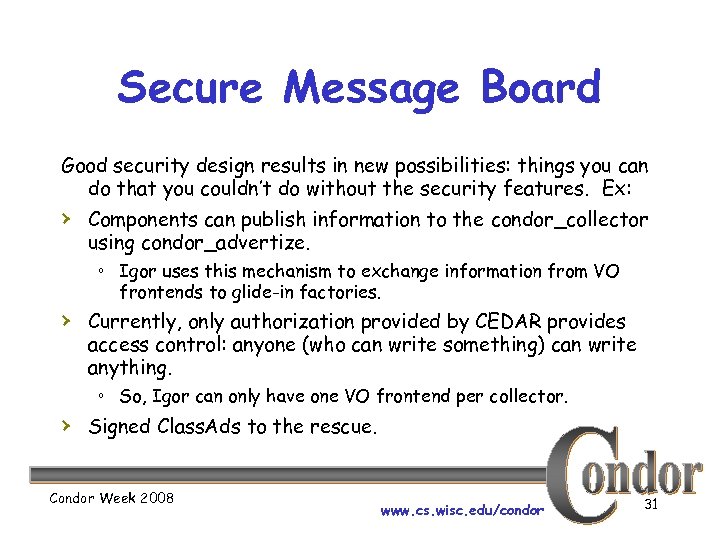 Secure Message Board

Good security design results in new possibilities: things you can do that you couldn't do without the security features. Ex:

› Components can publish information to the condor_collector using condor_advertize.
◦ Igor uses this mechanism to exchange information from VO frontends to glide-in factories.

› Currently, only authorization provided by CEDAR provides access control: anyone (who can write something) can write anything.
◦ So, Igor can only have one VO frontend per collector.

› Signed ClassAds to the rescue.

Condor Week 2008

www.cs.wisc.edu/condor

Condor

31